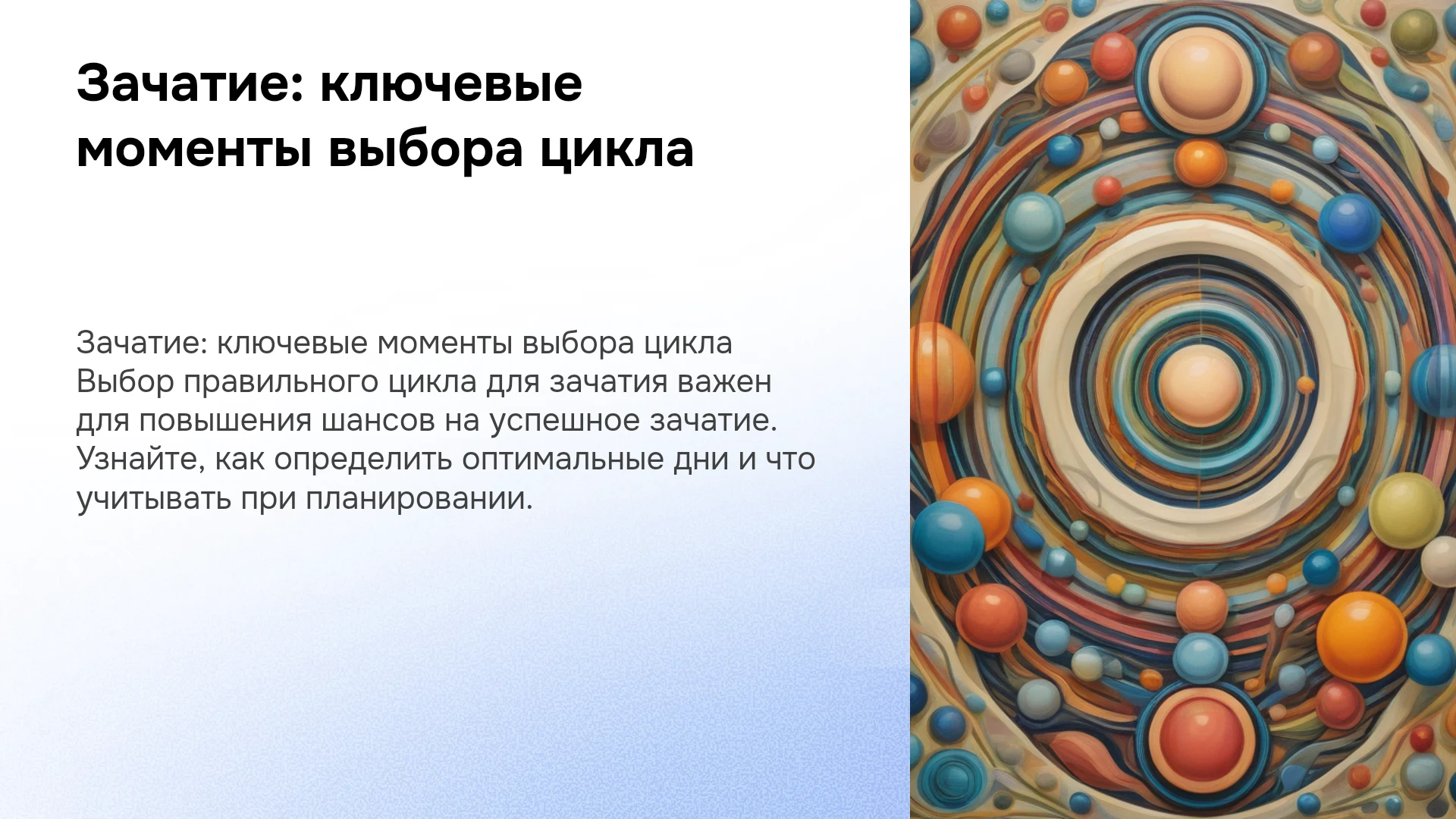 Зачатие: ключевые моменты выбора цикла

Зачатие: ключевые моменты выбора цикла Выбор правильного цикла для зачатия важен для повышения шансов на успешное зачатие. Узнайте, как определить оптимальные дни и что учитывать при планировании.